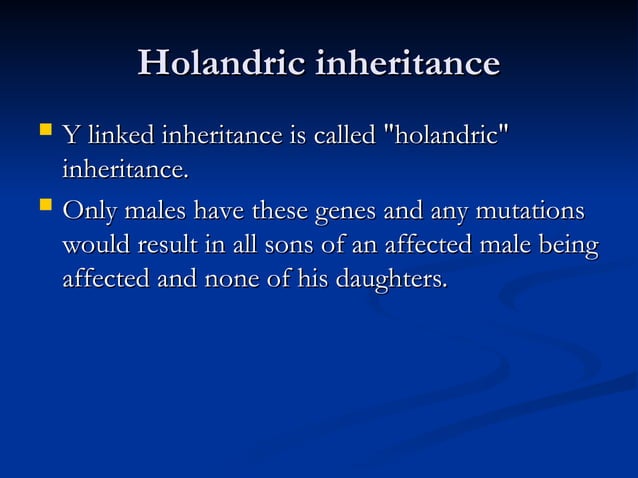 Holandric inheritance

- Y linked inheritance is called "holandric" inheritance.
- Only males have these genes and any mutations would result in all sons of an affected male being affected and none of his daughters.